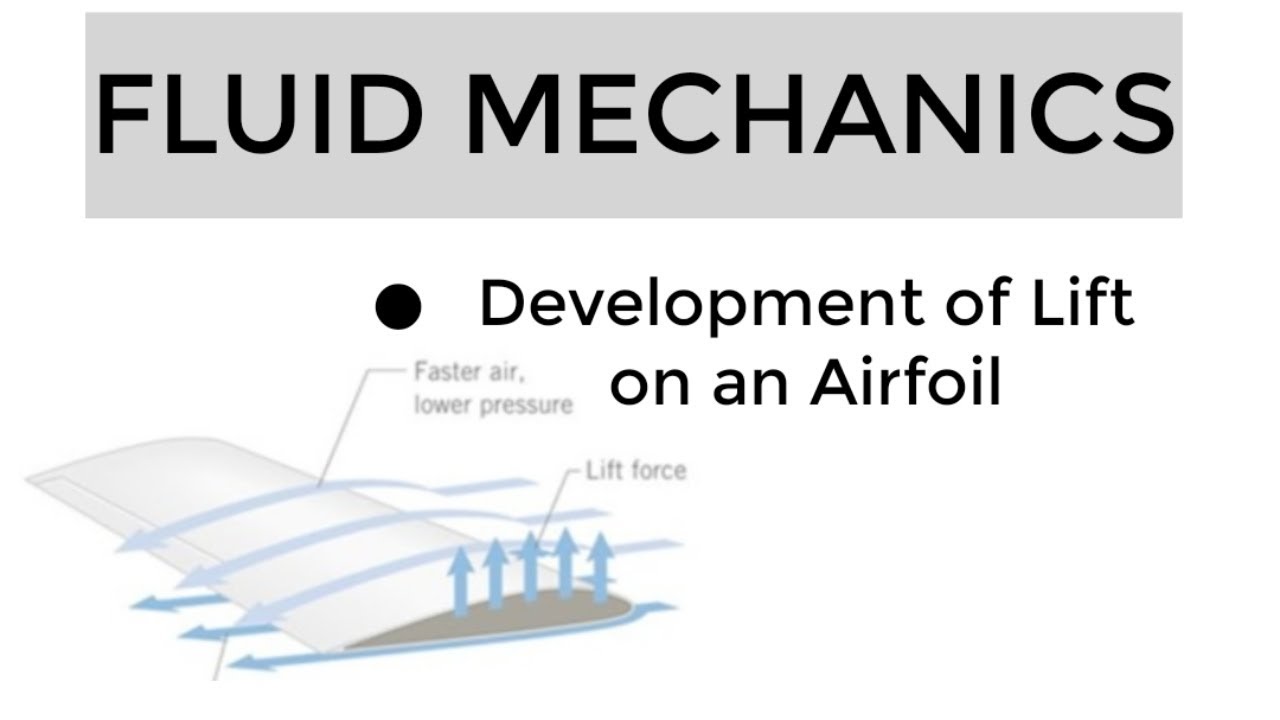 FLUID MECHANICS

● Development of Lift on an Airfoil

Faster air, lower pressure

Lift force